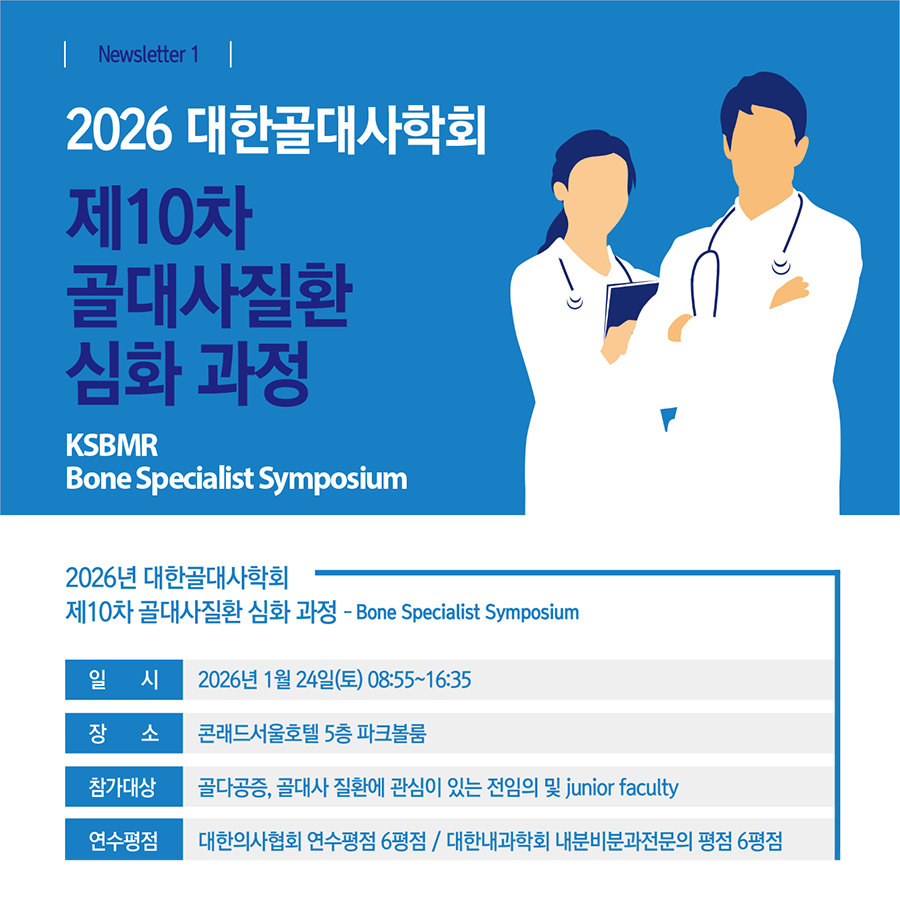 Newsletter 1

2026 대한골대사학회

제10차
골대사질환
심화 과정

KSBMR
Bone Specialist Symposium

2026년 대한골대사학회
제10차 골대사질환 심화 과정 - Bone Specialist Symposium

| 일 시 | 2026년 1월 24일(토) 08:55~16:35 |
|---|---|
| 장 소 | 콘래드서울호텔 5층 파크볼룸 |
| 참가대상 | 골다공증, 골대사 질환에 관심이 있는 전임의 및 junior faculty |
| 연수평점 | 대한의사협회 연수평점 6평점 / 대한내과학회 내분비분과전문의 평점 6평점 |